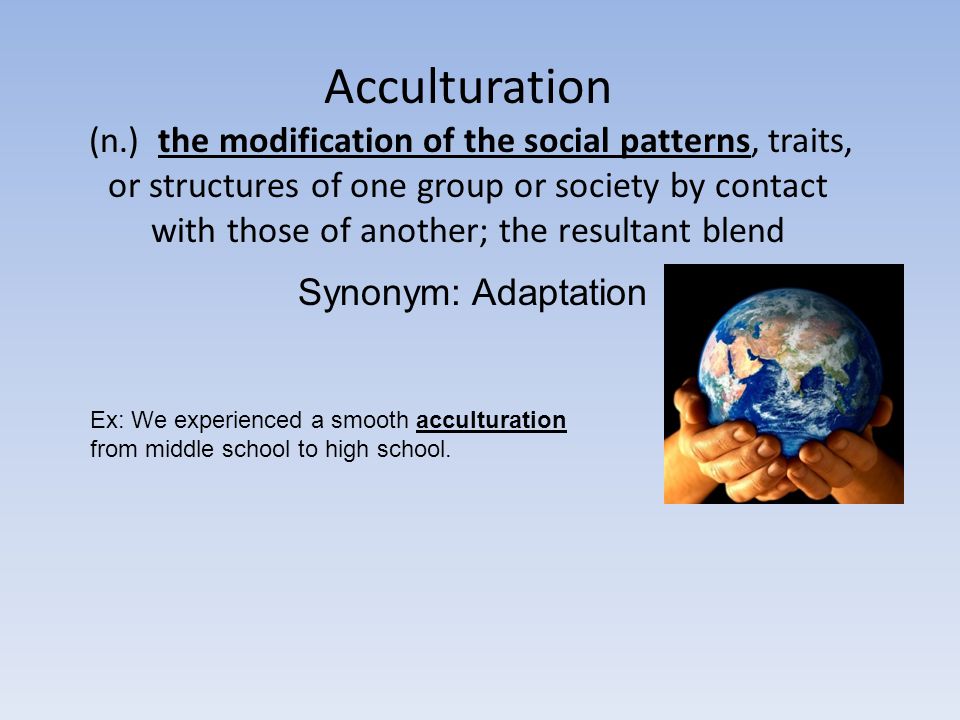 Acculturation

(n.) the modification of the social patterns, traits, or structures of one group or society by contact with those of another; the resultant blend

Synonym: Adaptation

Ex: We experienced a smooth acculturation from middle school to high school.